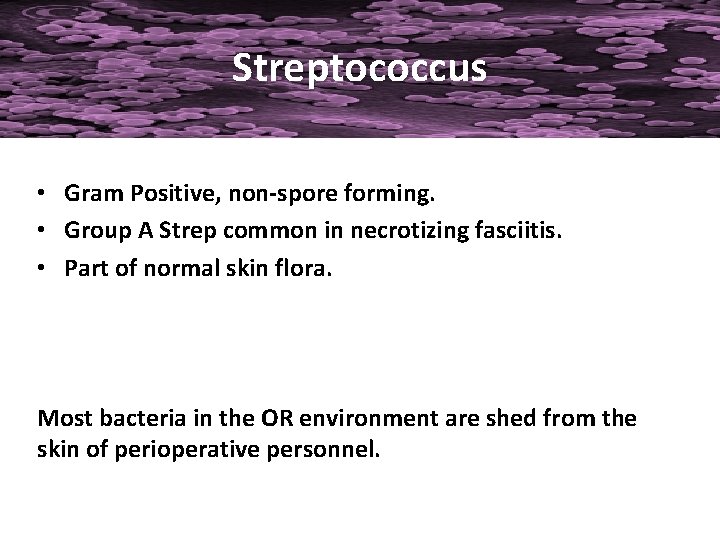 Streptococcus

• Gram Positive, non-spore forming.
• Group A Strep common in necrotizing fasciitis.
• Part of normal skin flora.

Most bacteria in the OR environment are shed from the skin of perioperative personnel.